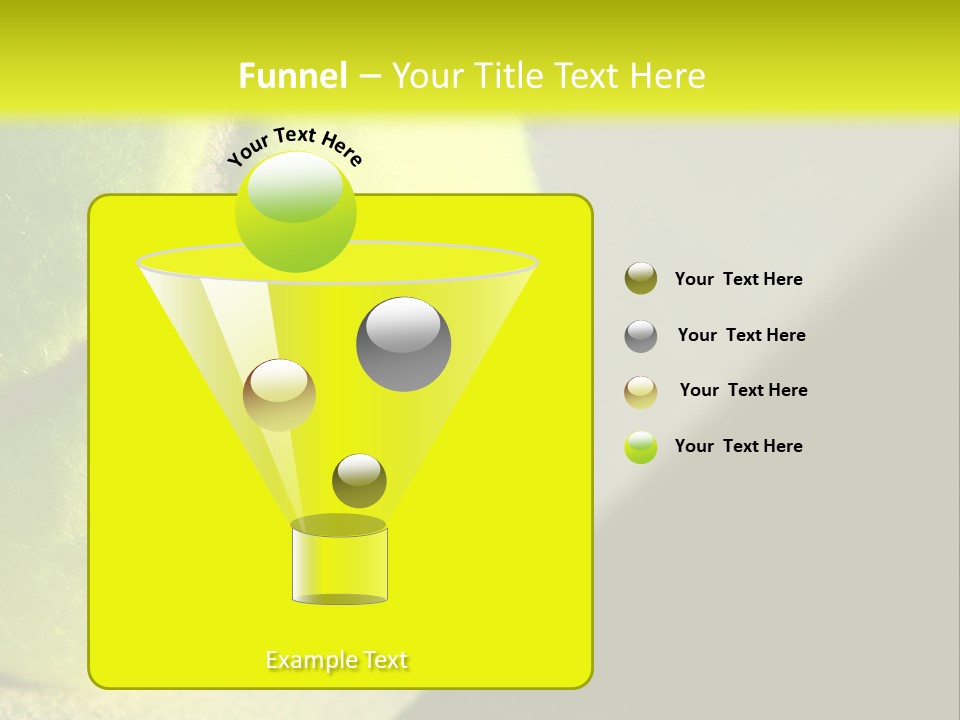 Funnel – Your Title Text Here

Your Text Here

Your Text Here

Your Text Here

Your Text Here

Your Text Here

Example Text